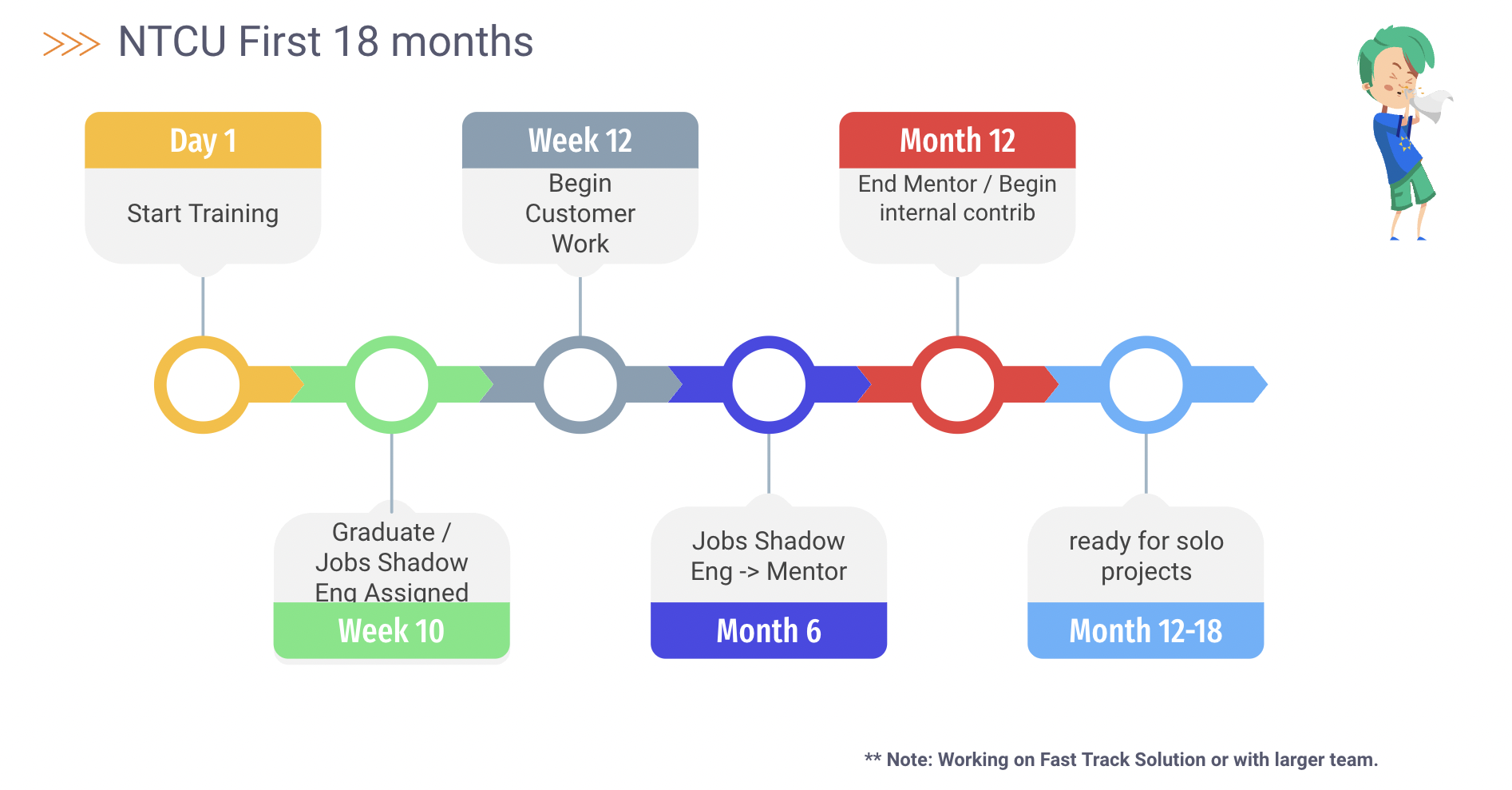 >>> NTCU First 18 months

Day 1
Start Training

Week 12
Begin Customer Work

Month 12
End Mentor / Begin internal contrib

Graduate / Jobs Shadow Eng Assigned
Week 10

Jobs Shadow Eng -> Mentor
Month 6

ready for solo projects
Month 12-18

** Note: Working on Fast Track Solution or with larger team.